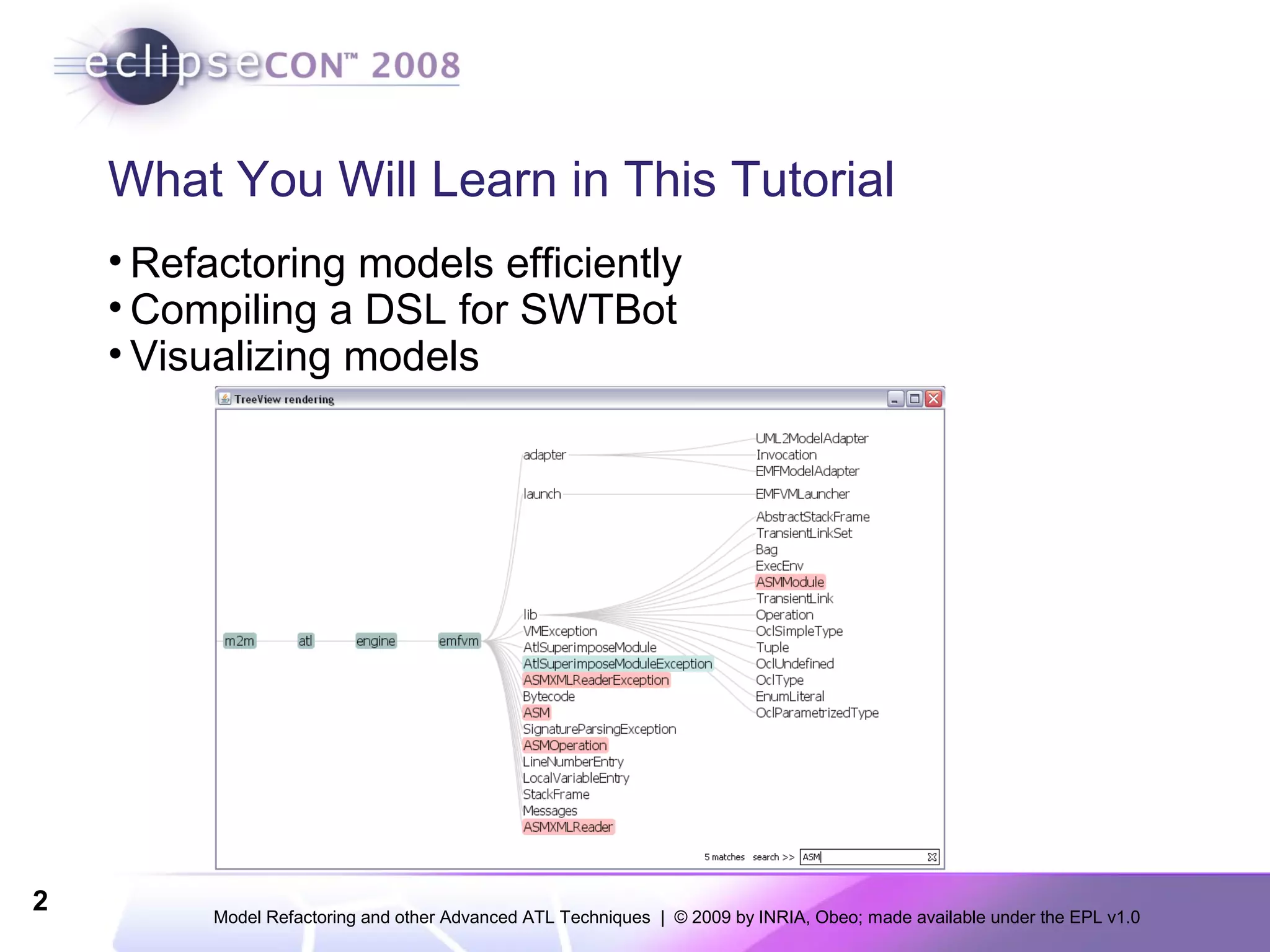 eclipseCON™ 2008

What You Will Learn in This Tutorial

• Refactoring models efficiently
• Compiling a DSL for SWTBot
• Visualizing models

TreeView rendering

m2m
atl
engine
emfvm
adapter
launch
lib
VMException
AtlSuperimposeModule
AtlSuperimposeModuleException
ASMXMLReaderException
Bytecode
ASM
SignatureParsingException
ASMOperation
LineNumberEntry
LocalVariableEntry
StackFrame
Messages
ASMXMLReader
UML2ModelAdapter
Invocation
EMFModelAdapter
EMFVMLauncher
AbstractStackFrame
TransientLinkSet
Bag
ExecEnv
ASMModule
TransientLink
Operation
OclSimpleType
Tuple
OclUndefined
OclType
EnumLiteral
OclParametrizedType

5 matches search >> ASM

2

Model Refactoring and other Advanced ATL Techniques | © 2009 by INRIA, Obeo; made available under the EPL v1.0